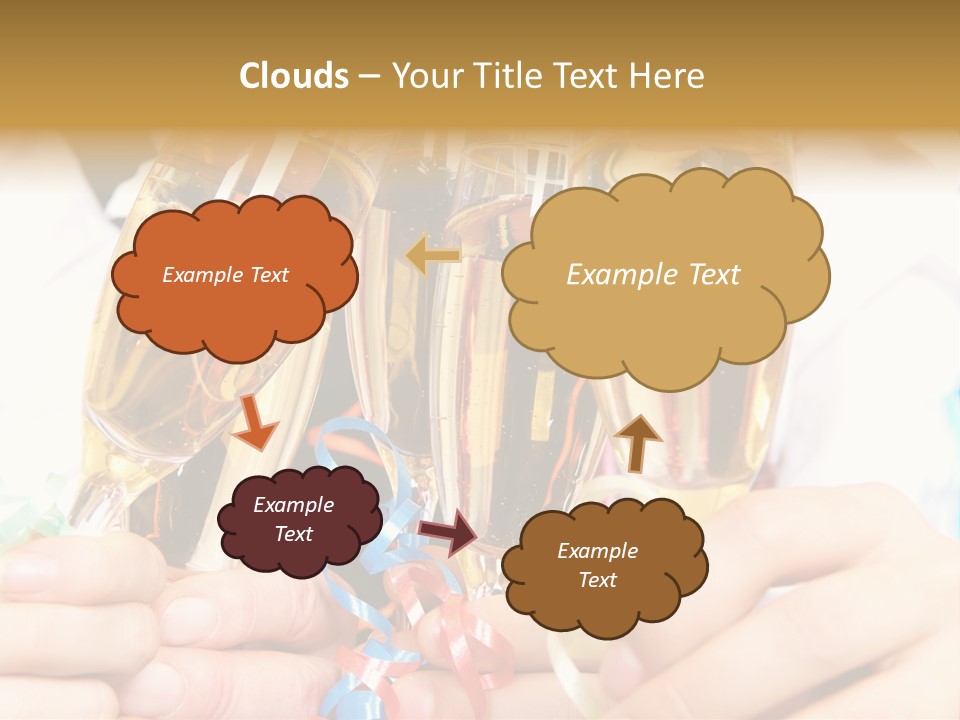 Clouds – Your Title Text Here

Example Text

Example Text

Example Text

Example Text